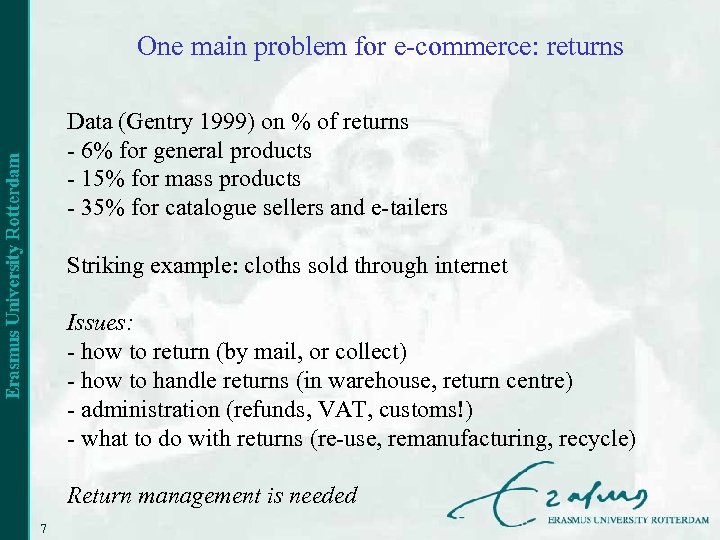 Erasmus University Rotterdam

One main problem for e-commerce: returns

Data (Gentry 1999) on % of returns
- 6% for general products
- 15% for mass products
- 35% for catalogue sellers and e-tailers

Striking example: cloths sold through internet

Issues:
- how to return (by mail, or collect)
- how to handle returns (in warehouse, return centre)
- administration (refunds, VAT, customs!)
- what to do with returns (re-use, remanufacturing, recycle)

Return management is needed

Erasmus
ERASMUS UNIVERSITY ROTTERDAM

7